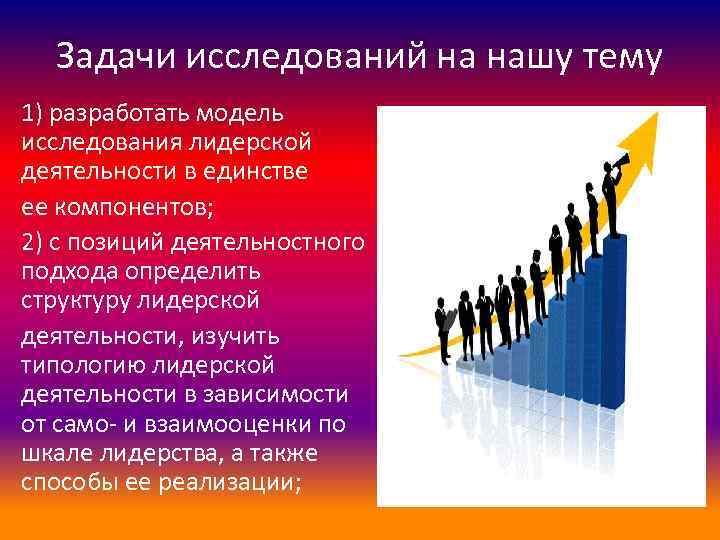 Задачи исследований на нашу тему

1) разработать модель исследования лидерской деятельности в единстве

ее компонентов;

2) с позиций деятельностного подхода определить структуру лидерской

деятельности, изучить типологию лидерской деятельности в зависимости от само- и взаимооценки по шкале лидерства, а также способы ее реализации;